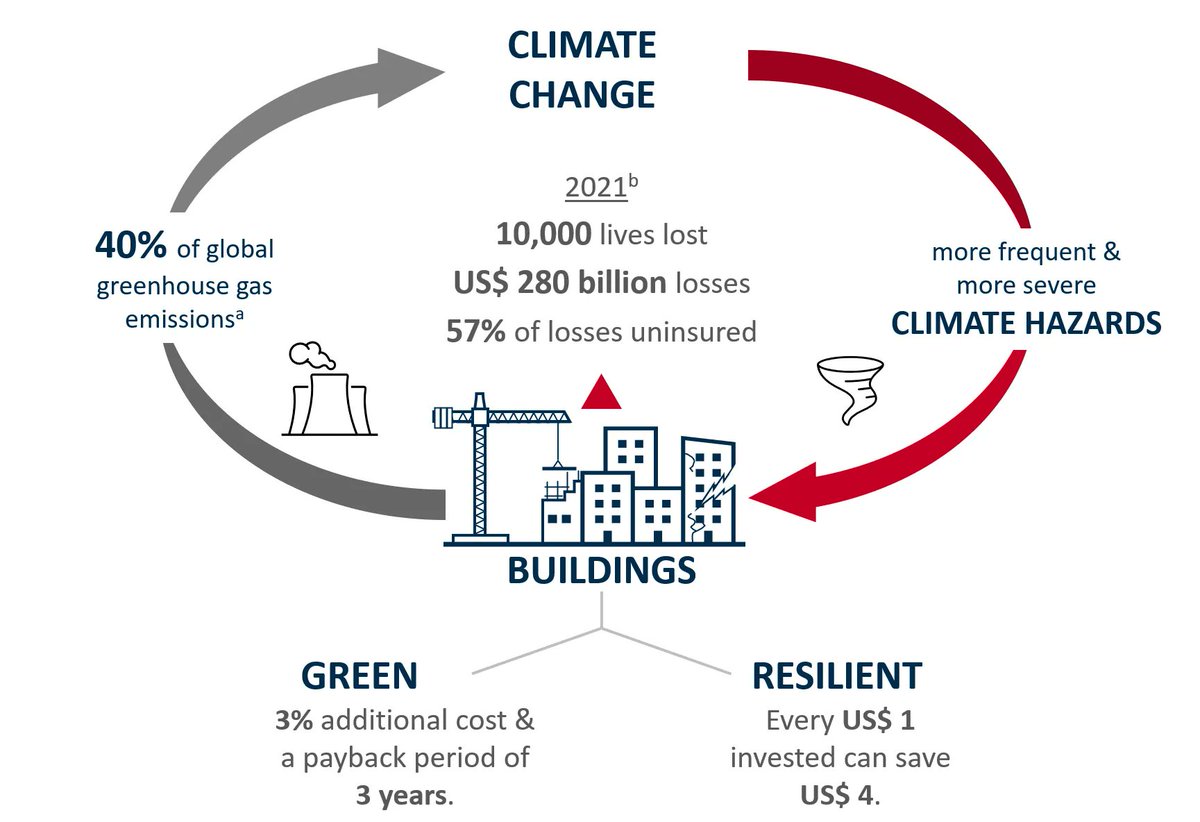 CLIMATE CHANGE

40% of global greenhouse gas emissions$^a$

2021$^b$
10,000 lives lost
US$ 280 billion losses
57% of losses uninsured

more frequent & more severe
CLIMATE HAZARDS

BUILDINGS

GREEN
3% additional cost & a payback period of 3 years.

RESILIENT
Every US$ 1 invested can save US$ 4.